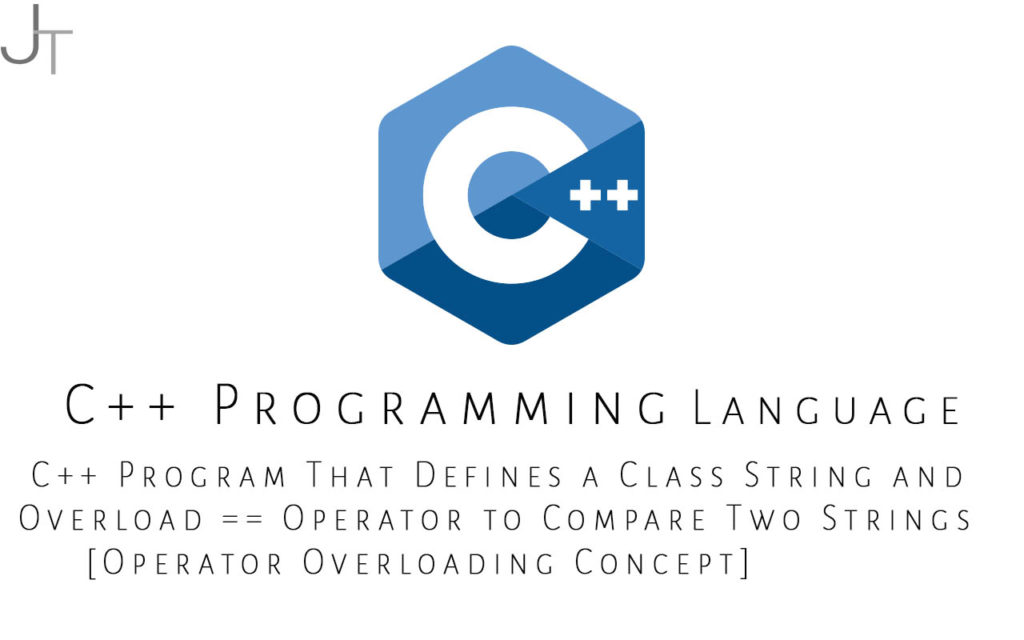 JT

C++

C++ Programming Language

C++ Program That Defines a Class String and Overload == Operator to Compare Two Strings [Operator Overloading Concept]